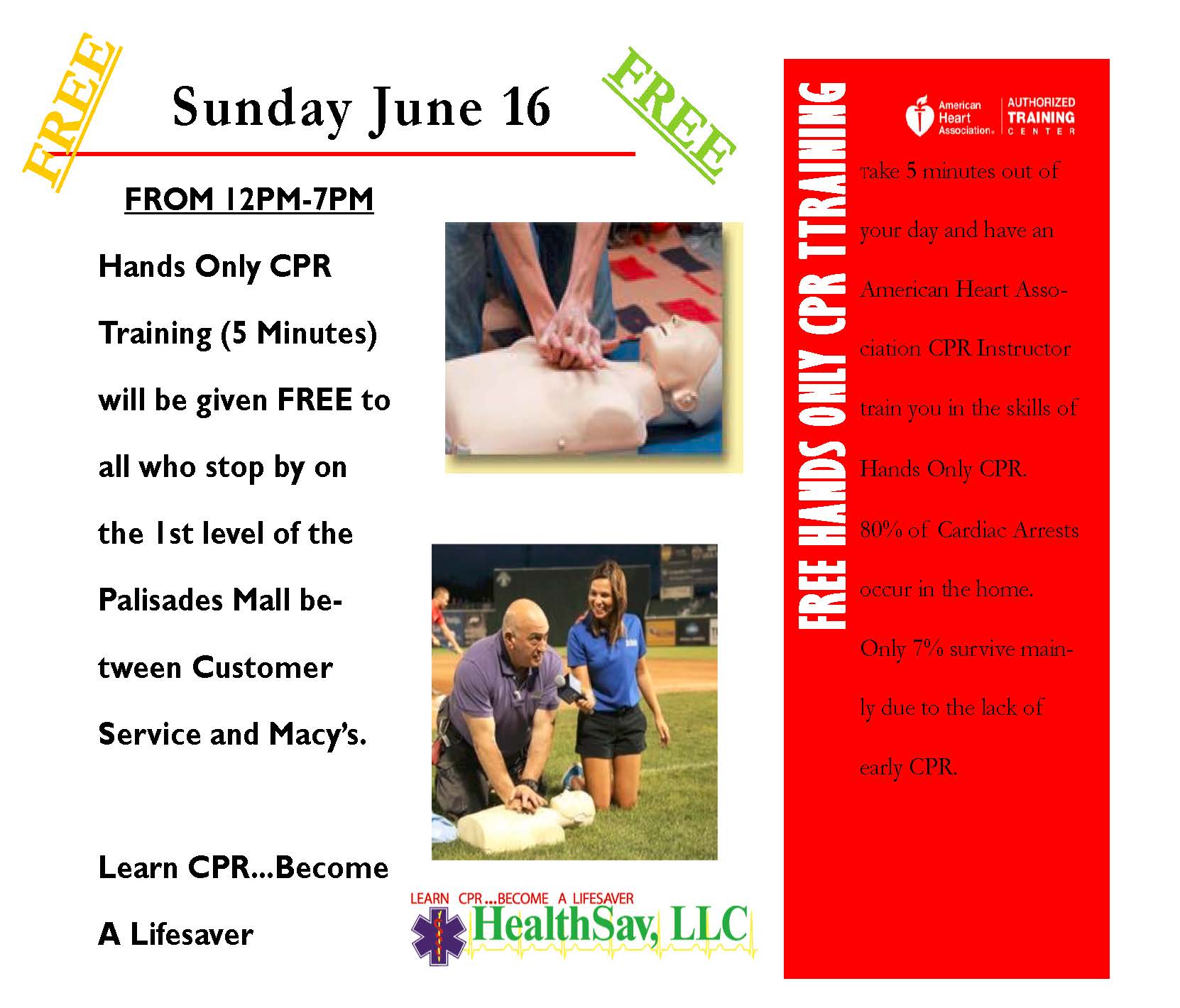 FREE

Sunday June 16

FREE

FROM 12PM-7PM

Hands Only CPR Training (5 Minutes) will be given FREE to all who stop by on the 1st level of the Palisades Mall between Customer Service and Macy's.

Learn CPR...Become A Lifesaver

LEARN CPR...BECOME A LIFESAVER
HealthSav, LLC

FREE HANDS ONLY CPR TTRAINING

American Heart Association. AUTHORIZED TRAINING CENTER

Take 5 minutes out of your day and have an American Heart Association CPR Instructor train you in the skills of Hands Only CPR.

80% of Cardiac Arrests occur in the home.

Only 7% survive mainly due to the lack of early CPR.